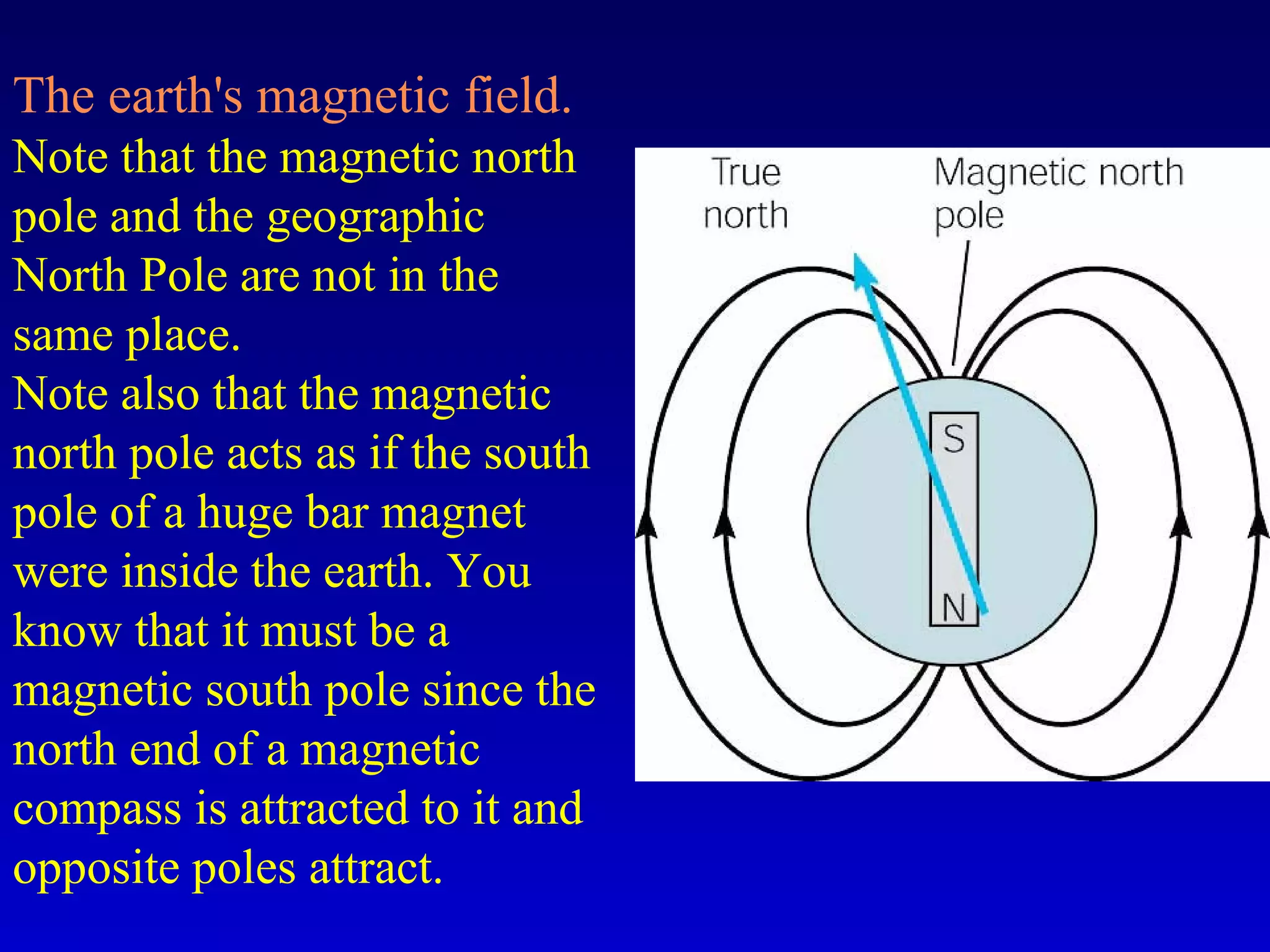 The earth's magnetic field.

Note that the magnetic north pole and the geographic North Pole are not in the same place.

Note also that the magnetic north pole acts as if the south pole of a huge bar magnet were inside the earth. You know that it must be a magnetic south pole since the north end of a magnetic compass is attracted to it and opposite poles attract.

True north

Magnetic north pole

S

N